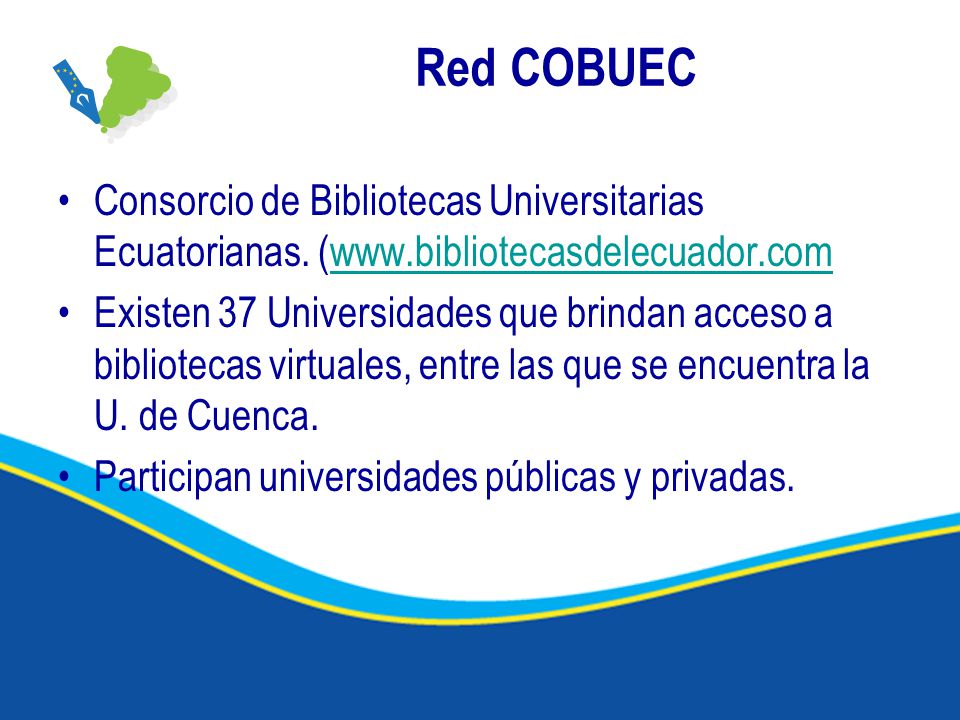 Red COBUEC

• Consorcio de Bibliotecas Universitarias Ecuatorianas. (www.bibliotecasdelecuador.com

• Existen 37 Universidades que brindan acceso a bibliotecas virtuales, entre las que se encuentra la U. de Cuenca.

• Participan universidades públicas y privadas.